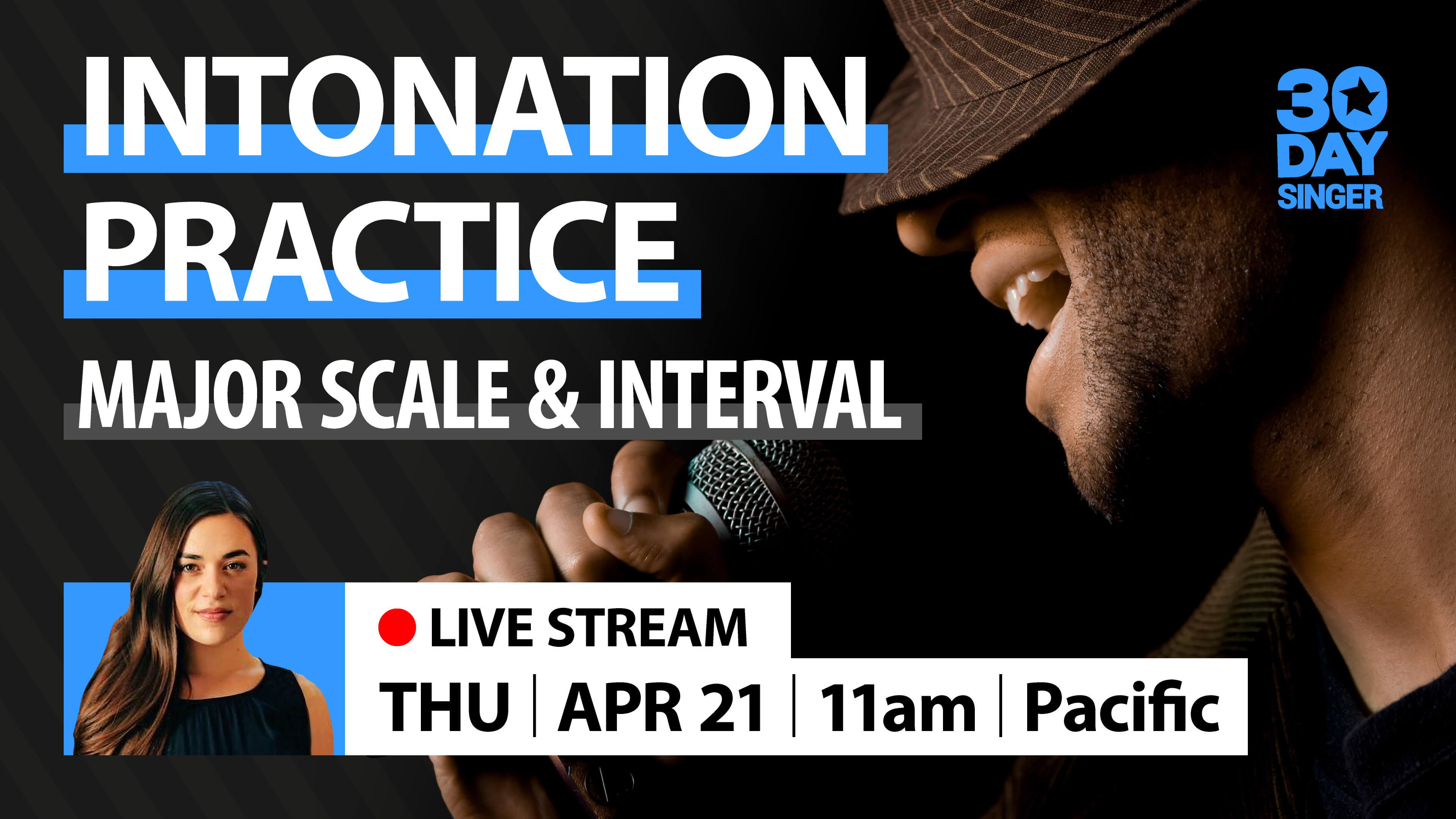 INTONATION PRACTICE

MAJOR SCALE & INTERVAL

30 DAY SINGER

LIVE STREAM

THU | APR 21 | 11am | Pacific